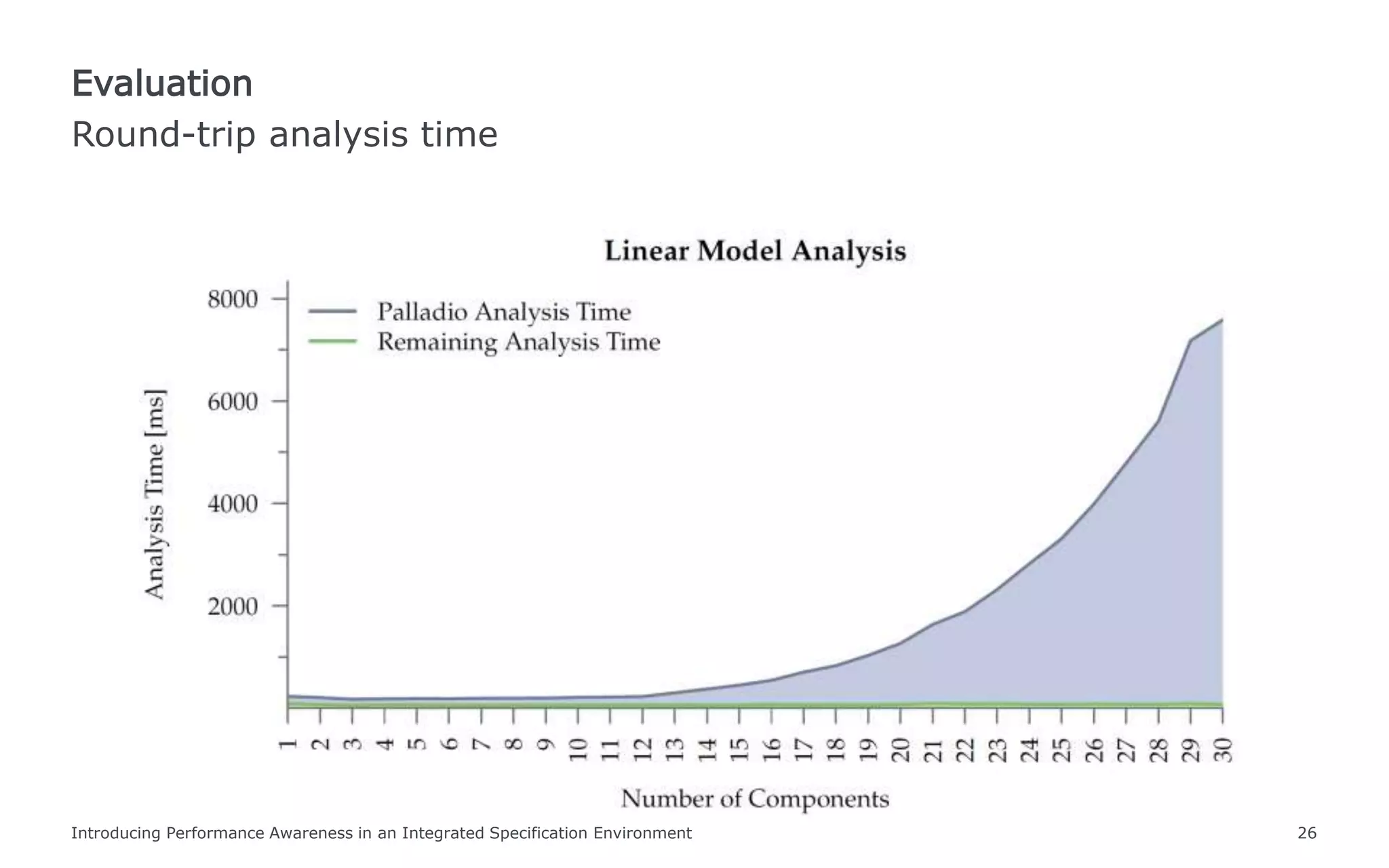 Evaluation
Round-trip analysis time

Linear Model Analysis

Palladio Analysis Time
Remaining Analysis Time

Analysis Time [ms]

8000
6000
4000
2000

1 2 3 4 5 6 7 8 9 10 11 12 13 14 15 16 17 18 19 20 21 22 23 24 25 26 27 28 29 30

Number of Components

Introducing Performance Awareness in an Integrated Specification Environment

26